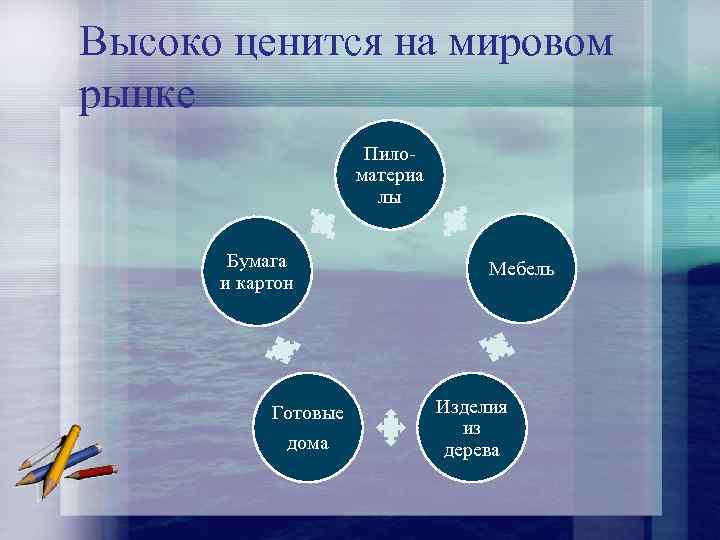 Высоко ценится на мировом рынке

Пило-материалы

Мебель

Изделия из дерева

Готовые дома

Бумага и картон